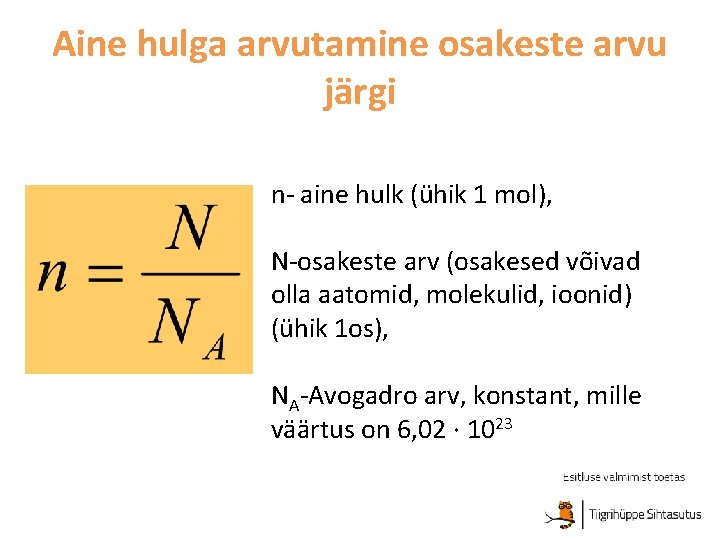 Aine hulga arvutamine osakeste arvu järgi

$n = \frac{N}{N_A}$

n- aine hulk (ühik 1 mol),

N-osakeste arv (osakesed võivad olla aatomid, molekulid, ioonid) (ühik 1os),

$N_A$-Avogadro arv, konstant, mille väärtus on $6,02 \cdot 10^{23}$

Esitluse valmimist toetas

Tiigrihüppe Sihtasutus